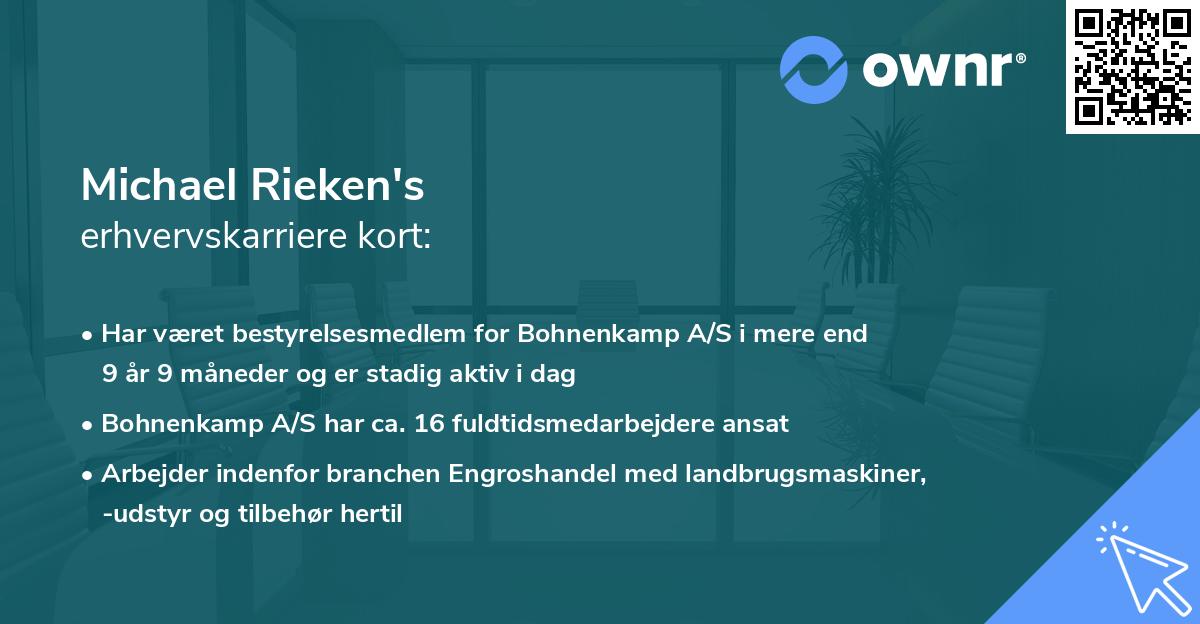 ownr®

Michael Rieken's
erhvervskarriere kort:

• Har været bestyrelsesmedlem for Bohnenkamp A/S i mere end 9 år 9 måneder og er stadig aktiv i dag

• Bohnenkamp A/S har ca. 16 fuldtidsmedarbejdere ansat

• Arbejder indenfor branchen Engroshandel med landbrugsmaskiner, -udstyr og tilbehør hertil